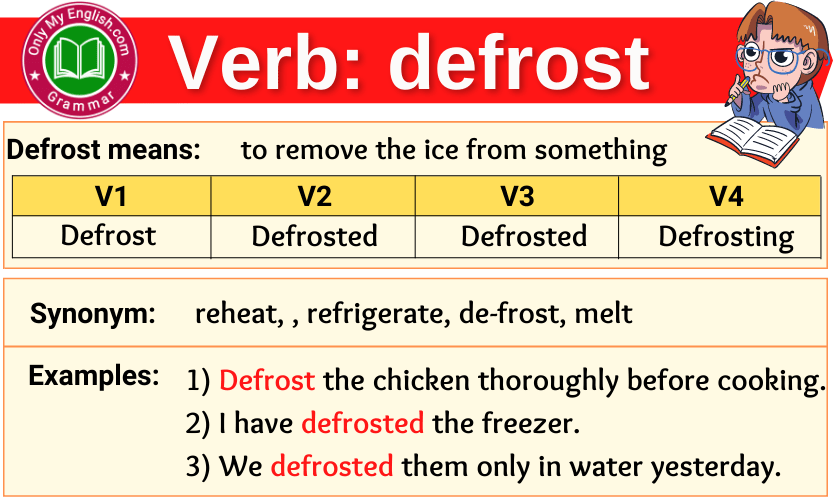 Only My English.com
Grammar

Verb: defrost

Defrost means: to remove the ice from something

| V1 | V2 | V3 | V4 |
|---|---|---|---|
| Defrost | Defrosted | Defrosted | Defrosting |

Synonym: reheat, , refrigerate, de-frost, melt

Examples: 1) Defrost the chicken thoroughly before cooking.
2) I have defrosted the freezer.
3) We defrosted them only in water yesterday.